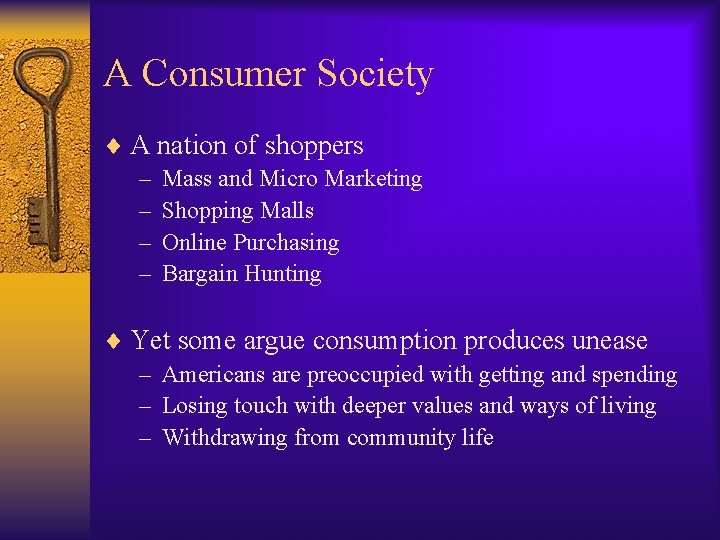 A Consumer Society

♦ A nation of shoppers
– Mass and Micro Marketing
– Shopping Malls
– Online Purchasing
– Bargain Hunting

♦ Yet some argue consumption produces unease
– Americans are preoccupied with getting and spending
– Losing touch with deeper values and ways of living
– Withdrawing from community life